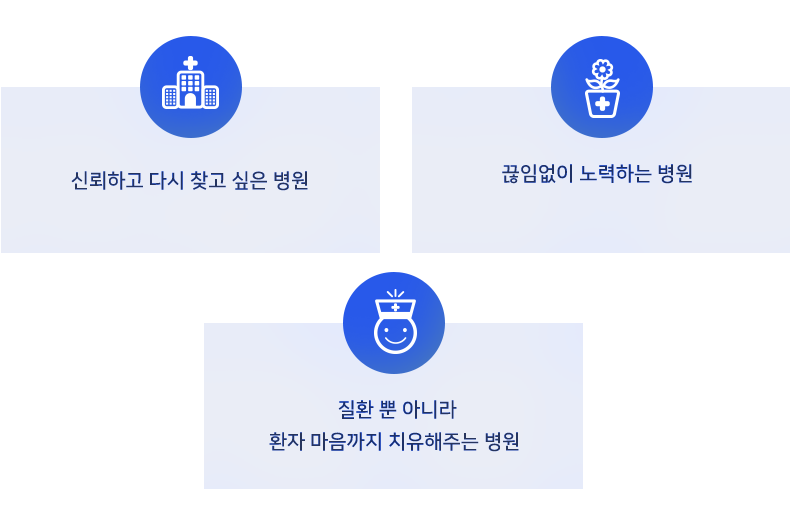 신뢰하고 다시 찾고 싶은 병원

끊임없이 노력하는 병원

질환 뿐 아니라
환자 마음까지 치유해주는 병원